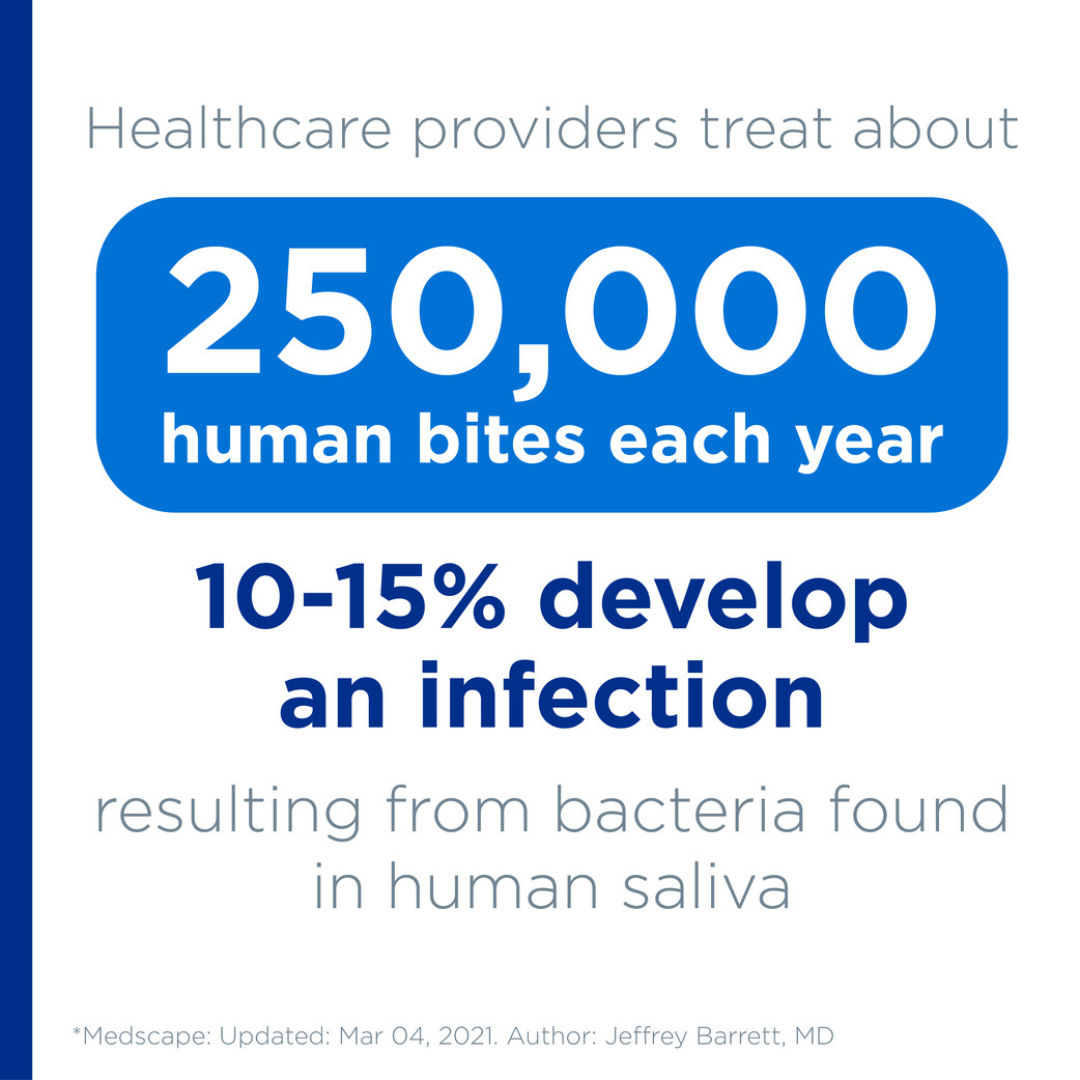 Healthcare providers treat about

250,000
human bites each year

10-15% develop an infection

resulting from bacteria found in human saliva

*Medscape: Updated: Mar 04, 2021. Author: Jeffrey Barrett, MD